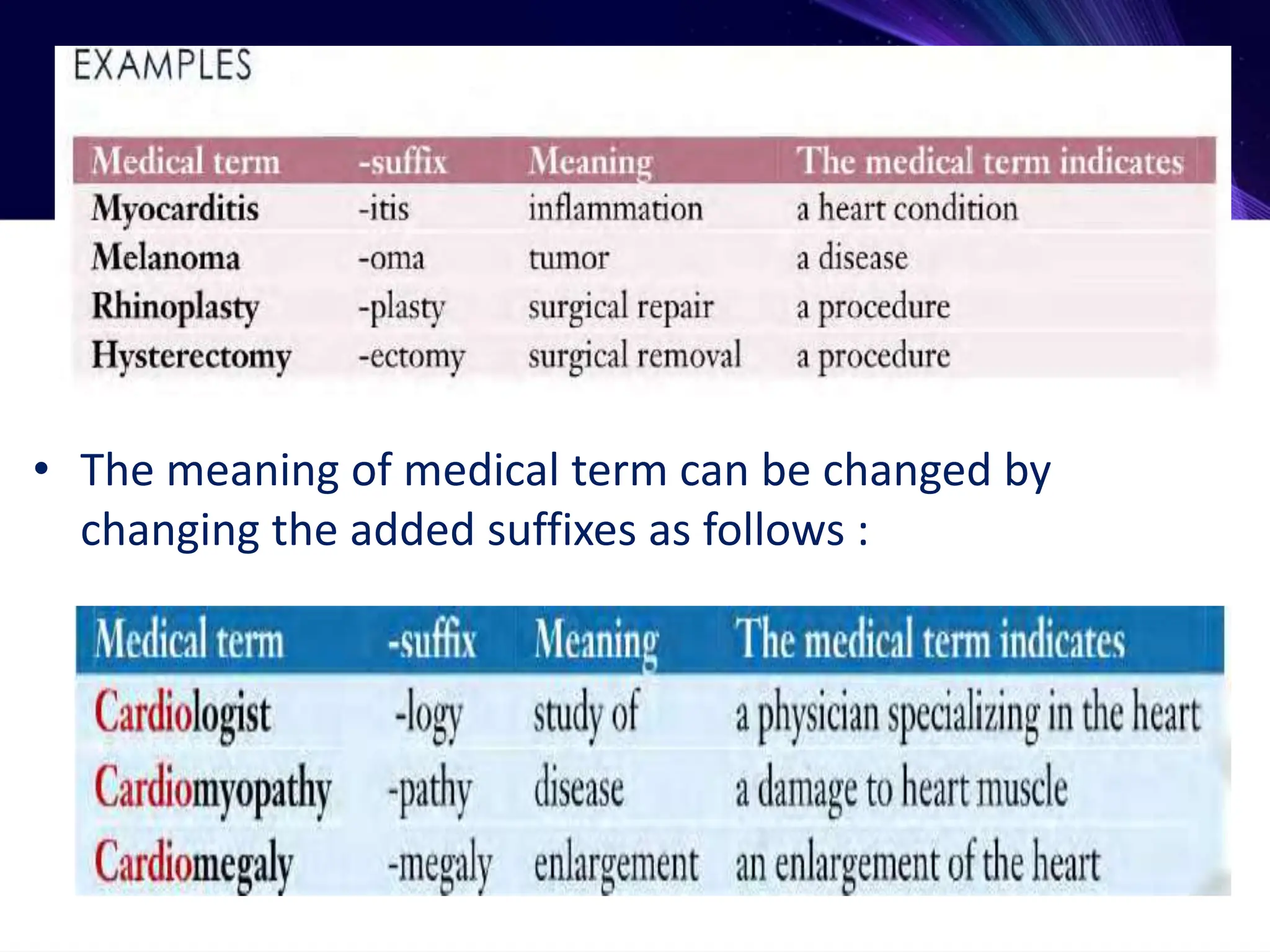 EXAMPLES

| Medical term | -suffix | Meaning | The medical term indicates |
|---|---|---|---|
| Myocarditis | -itis | inflammation | a heart condition |
| Melanoma | -oma | tumor | a disease |
| Rhinoplasty | -plasty | surgical repair | a procedure |
| Hysterectomy | -ectomy | surgical removal | a procedure |

• The meaning of medical term can be changed by changing the added suffixes as follows :

| Medical term | -suffix | Meaning | The medical term indicates |
|---|---|---|---|
| Cardiologist | -logy | study of | a physician specializing in the heart |
| Cardiomyopathy | -pathy | disease | a damage to heart muscle |
| Cardiomegaly | -megaly | enlargement | an enlargement of the heart |